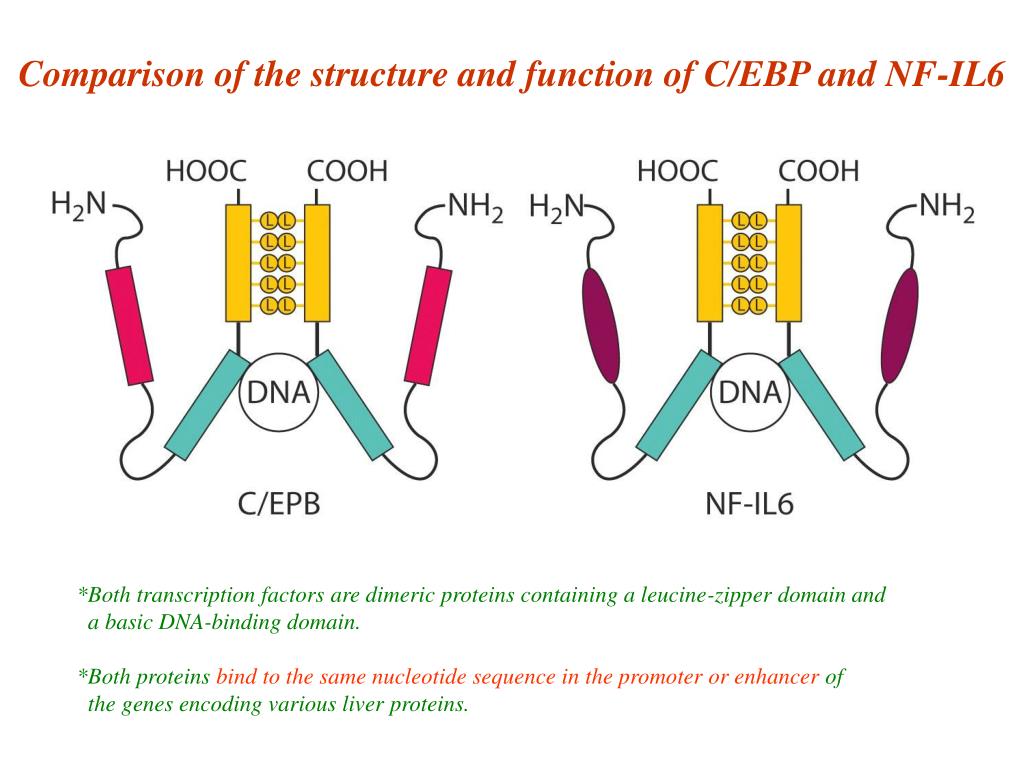 Comparison of the structure and function of C/EBP and NF-IL6

HOOC COOH
$H_2N$ $NH_2$
L L
L L
L L
L L
L L
DNA
C/EPB

HOOC COOH
$H_2N$ $NH_2$
L L
L L
L L
L L
L L
DNA
NF-IL6

*Both transcription factors are dimeric proteins containing a leucine-zipper domain and a basic DNA-binding domain.

*Both proteins bind to the same nucleotide sequence in the promoter or enhancer of the genes encoding various liver proteins.